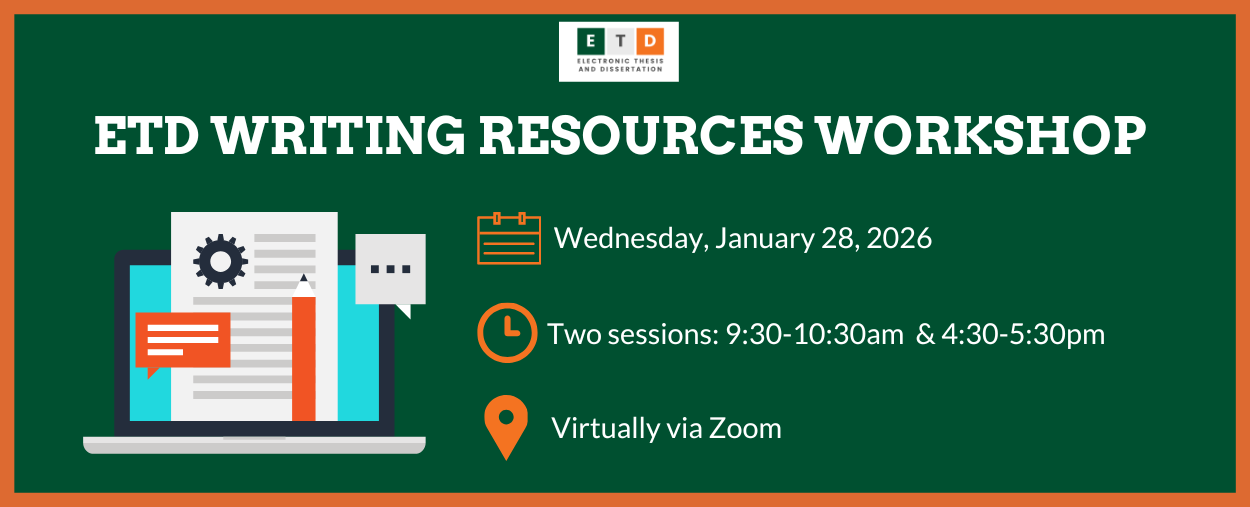 E T D
ELECTRONIC THESIS AND DISSERTATION

ETD WRITING RESOURCES WORKSHOP

Wednesday, January 28, 2026

Two sessions: 9:30-10:30am & 4:30-5:30pm

Virtually via Zoom